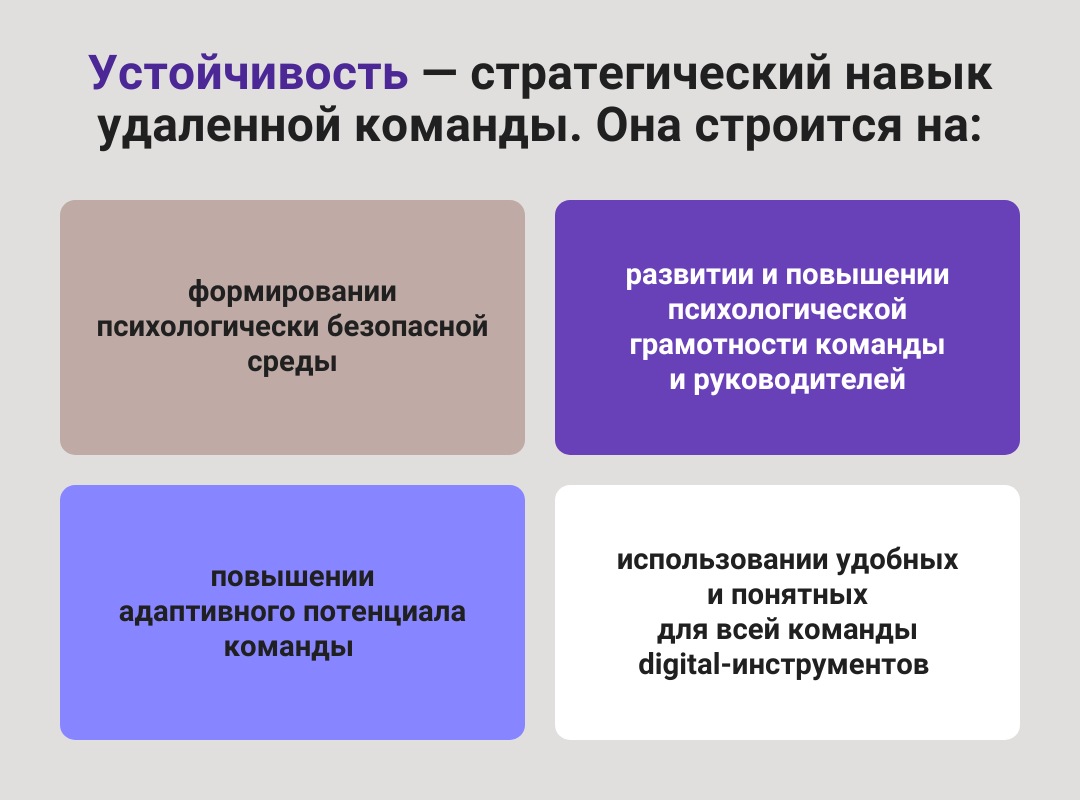 Устойчивость — стратегический навык удаленной команды. Она строится на:

формировании психологически безопасной среды

развитии и повышении психологической грамотности команды и руководителей

повышении адаптивного потенциала команды

использовании удобных и понятных для всей команды digital-инструментов